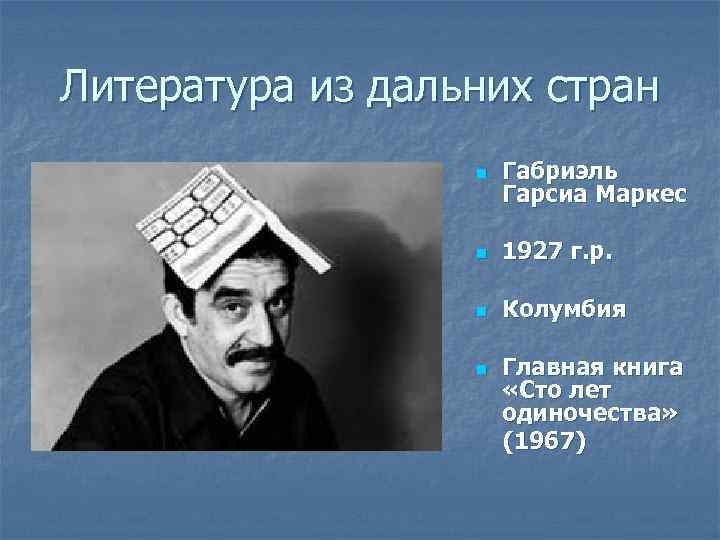 Литература из дальних стран

- Габриэль Гарсиа Маркес
- 1927 г.р.
- Колумбия
- Главная книга «Сто лет одиночества» (1967)